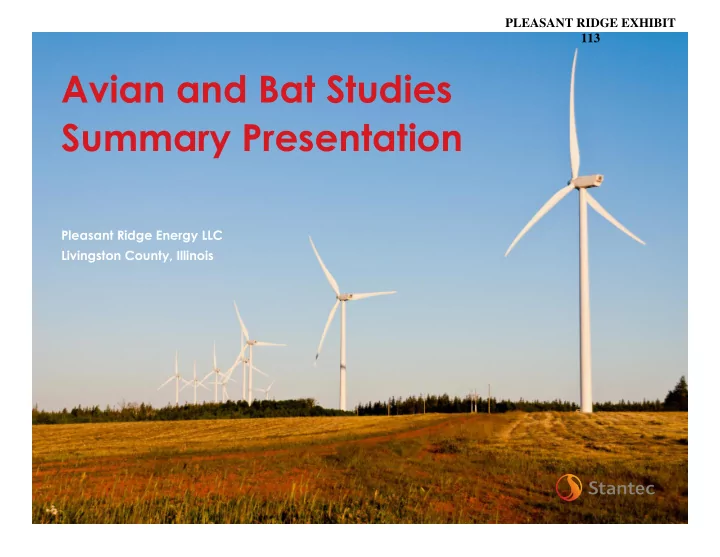 PLEASANT RIDGE EXHIBIT 113

Avian and Bat Studies Summary Presentation

Pleasant Ridge Energy LLC
Livingston County, Illinois

Stantec